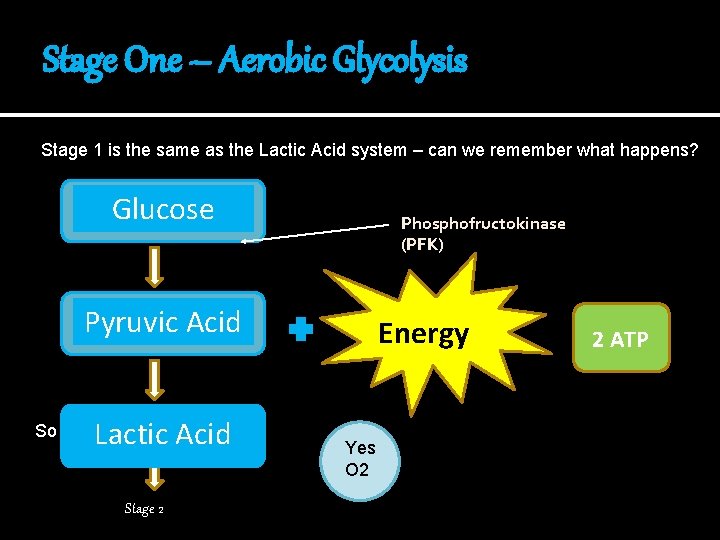 Stage One – Aerobic Glycolysis

Stage 1 is the same as the Lactic Acid system – can we remember what happens?

Glucose

Phosphofructokinase (PFK)

Pyruvic Acid

Energy

2 ATP

So

Lactic Acid

Yes O2

Stage 2